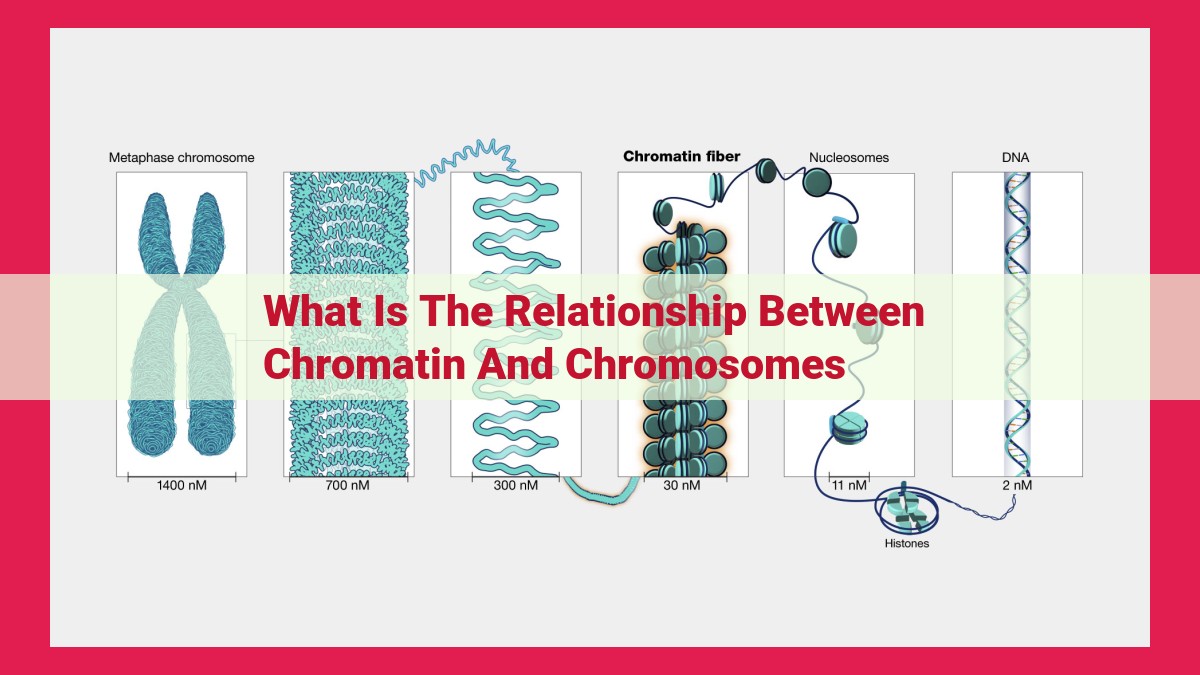 Metaphase chromosome

Chromatin fiber

Nucleosomes

DNA

What Is The Relationship Between Chromatin And Chromosomes

1400 nM

700 nM

300 nM

30 nM

11 nM

2 nM

Histones